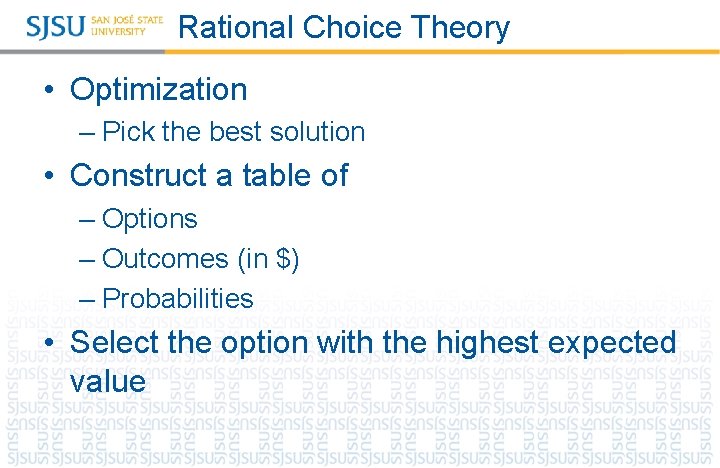 SJSU SAN JOSÉ STATE UNIVERSITY Rational Choice Theory

• Optimization
– Pick the best solution
• Construct a table of
– Options
– Outcomes (in $)
– Probabilities
• Select the option with the highest expected value